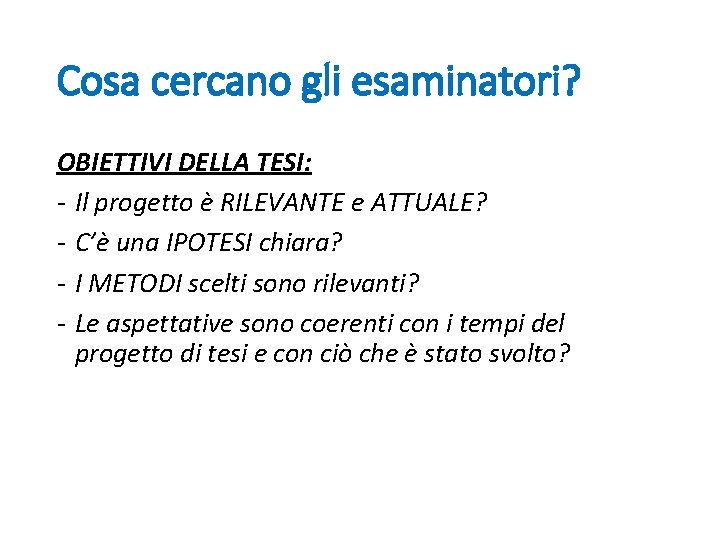 Cosa cercano gli esaminatori?

OBIETTIVI DELLA TESI:

- Il progetto è RILEVANTE e ATTUALE?
- C'è una IPOTESI chiara?
- I METODI scelti sono rilevanti?
- Le aspettative sono coerenti con i tempi del progetto di tesi e con ciò che è stato svolto?